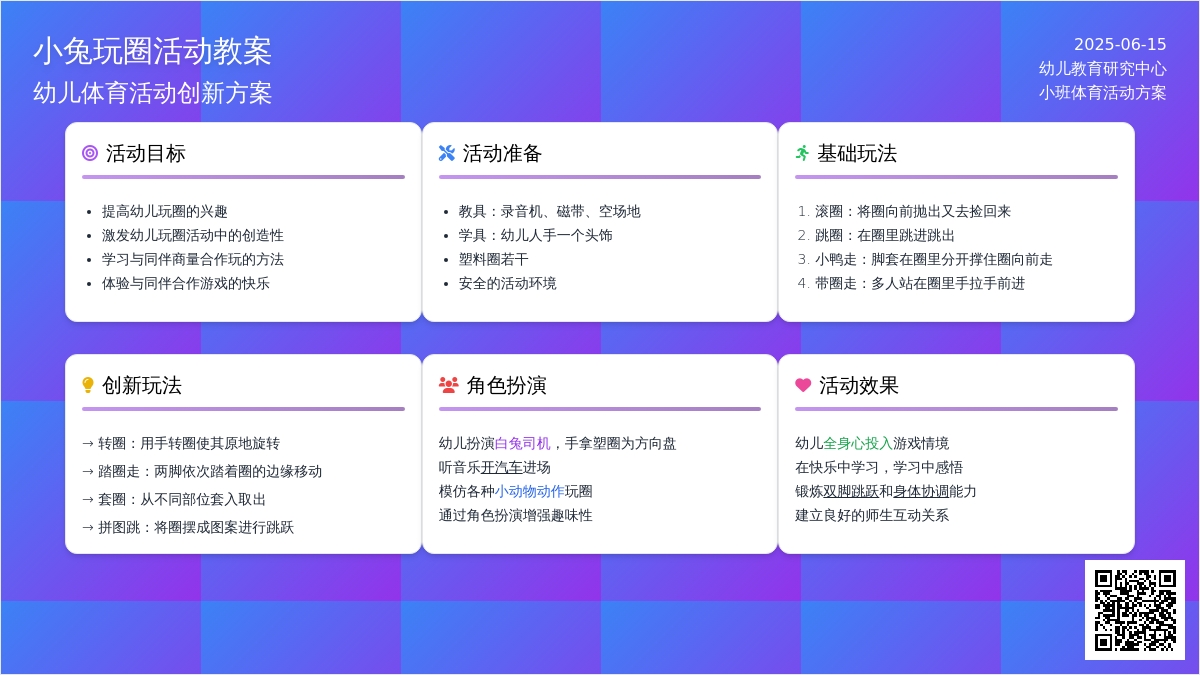 小兔玩圈活动教案
幼儿体育活动创新方案

2025-06-15
幼儿教育研究中心
小班体育活动方案

活动目标

- 提高幼儿玩圈的兴趣
- 激发幼儿玩圈活动中的创造性
- 学习与同伴商量合作玩的方法
- 体验与同伴合作游戏的快乐

活动准备

- 教具：录音机、磁带、空场地
- 学具：幼儿人手一个头饰
- 塑料圈若干
- 安全的活动环境

基础玩法

1. 滚圈：将圈向前抛出又去捡回来
2. 跳圈：在圈里跳进跳出
3. 小鸭走：脚套在圈里分开撑住圈向前走
4. 带圈走：多人站在圈里手拉手前进

创新玩法

→ 转圈：用手转圈使其原地旋转
→ 踏圈走：两脚依次踏着圈的边缘移动
→ 套圈：从不同部位套入取出
→ 拼图跳：将圈摆成图案进行跳跃

角色扮演

幼儿扮演白兔司机，手拿塑圈为方向盘
听音乐开汽车进场
模仿各种小动物动作玩圈
通过角色扮演增强趣味性

活动效果

幼儿全身心投入游戏情境
在快乐中学习，学习中感悟
锻炼双脚跳跃和身体协调能力
建立良好的师生互动关系